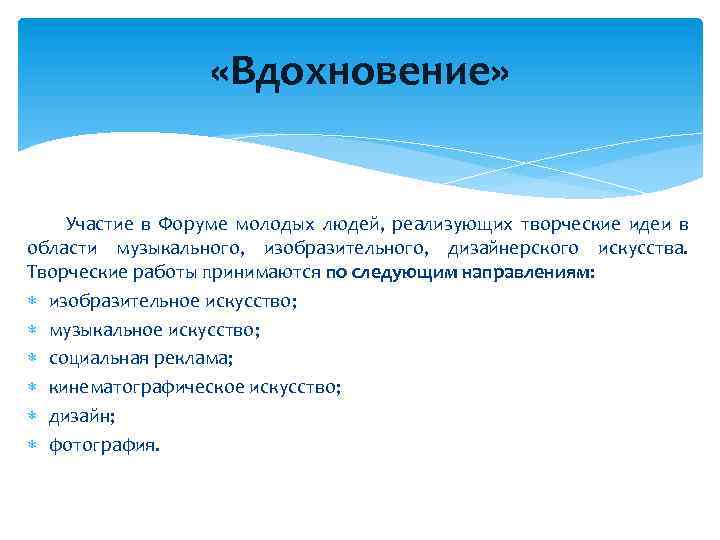 «Вдохновение»

Участие в Форуме молодых людей, реализующих творческие идеи в области музыкального, изобразительного, дизайнерского искусства. Творческие работы принимаются по следующим направлениям:

* изобразительное искусство;
* музыкальное искусство;
* социальная реклама;
* кинематографическое искусство;
* дизайн;
* фотография.